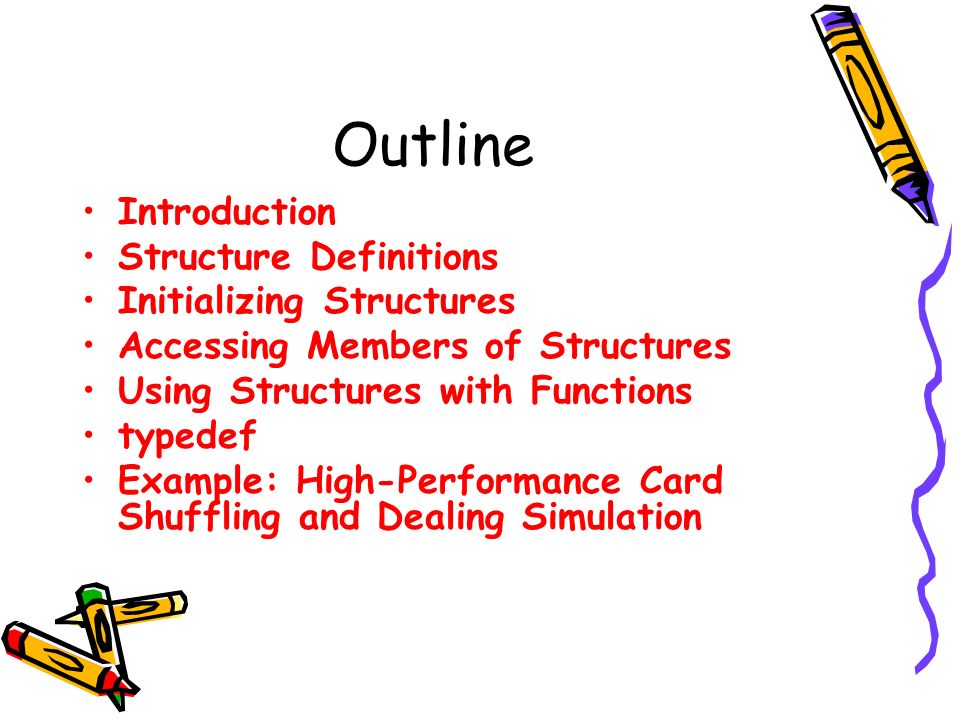 Outline

• Introduction
• Structure Definitions
• Initializing Structures
• Accessing Members of Structures
• Using Structures with Functions
• typedef
• Example: High-Performance Card Shuffling and Dealing Simulation